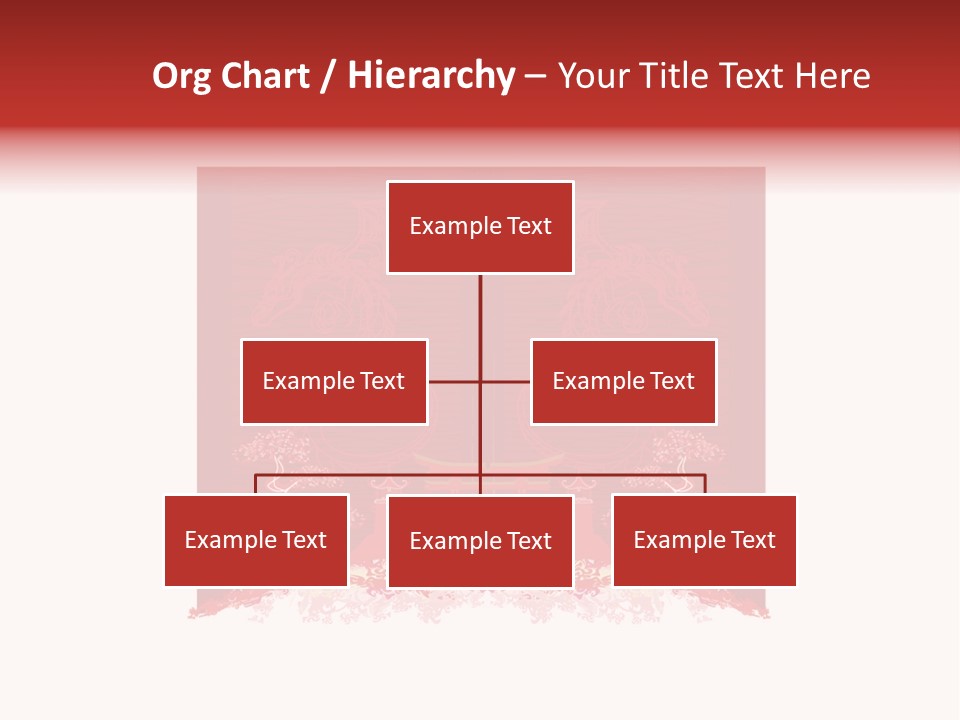 Org Chart / Hierarchy – Your Title Text Here

Example Text

Example Text

Example Text

Example Text

Example Text

Example Text